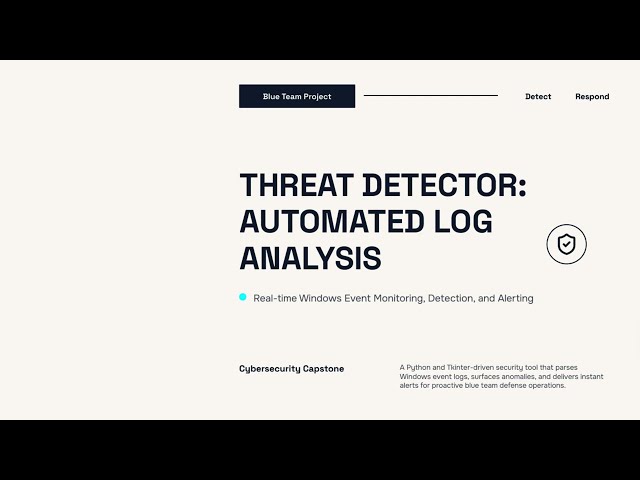 Blue Team Project

Detect

Respond

THREAT DETECTOR: AUTOMATED LOG ANALYSIS

Real-time Windows Event Monitoring, Detection, and Alerting

Cybersecurity Capstone

A Python and Tkinter-driven security tool that parses Windows event logs, surfaces anomalies, and delivers instant alerts for proactive blue team defense operations.